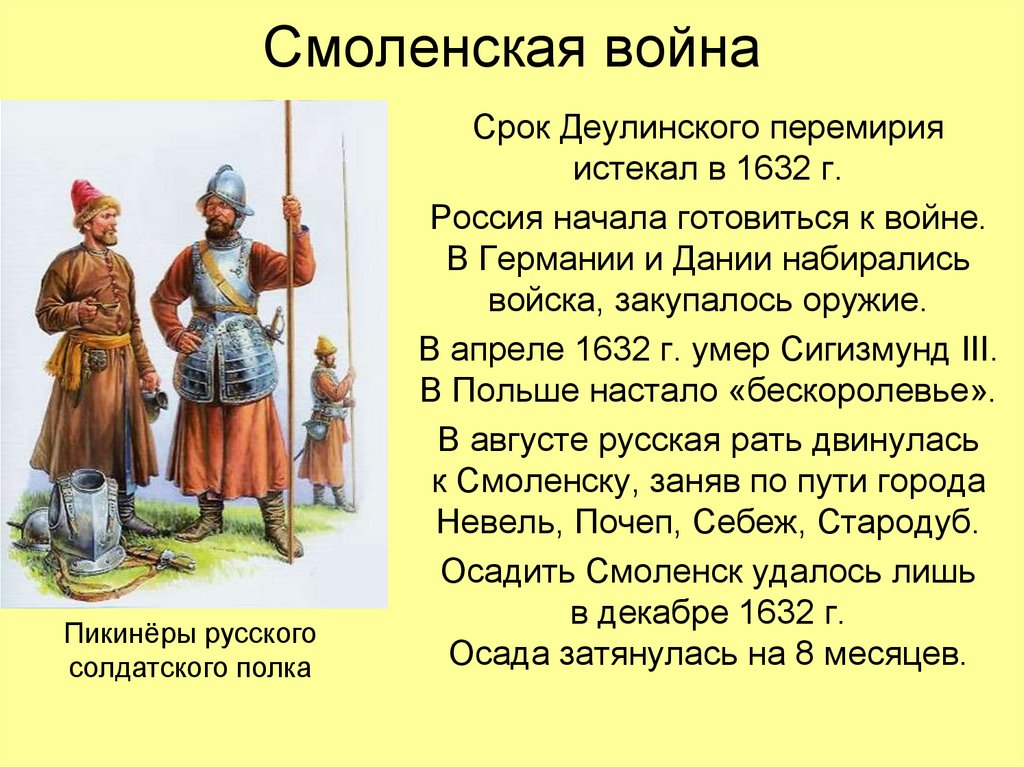 Смоленская война

Срок Деулинского перемирия истекал в 1632 г.

Россия начала готовиться к войне. В Германии и Дании набирались войска, закупалось оружие.

В апреле 1632 г. умер Сигизмунд III. В Польше настало «бескоролевье».

В августе русская рать двинулась к Смоленску, заняв по пути города Невель, Почеп, Себеж, Стародуб.

Осадить Смоленск удалось лишь в декабре 1632 г. Осада затянулась на 8 месяцев.

Пикинёры русского солдатского полка